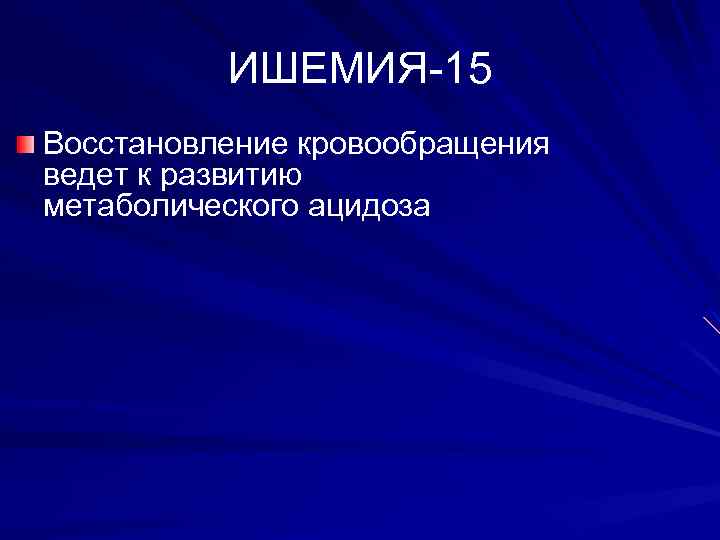 ИШЕМИЯ-15

Восстановление кровообращения ведет к развитию метаболического ацидоза